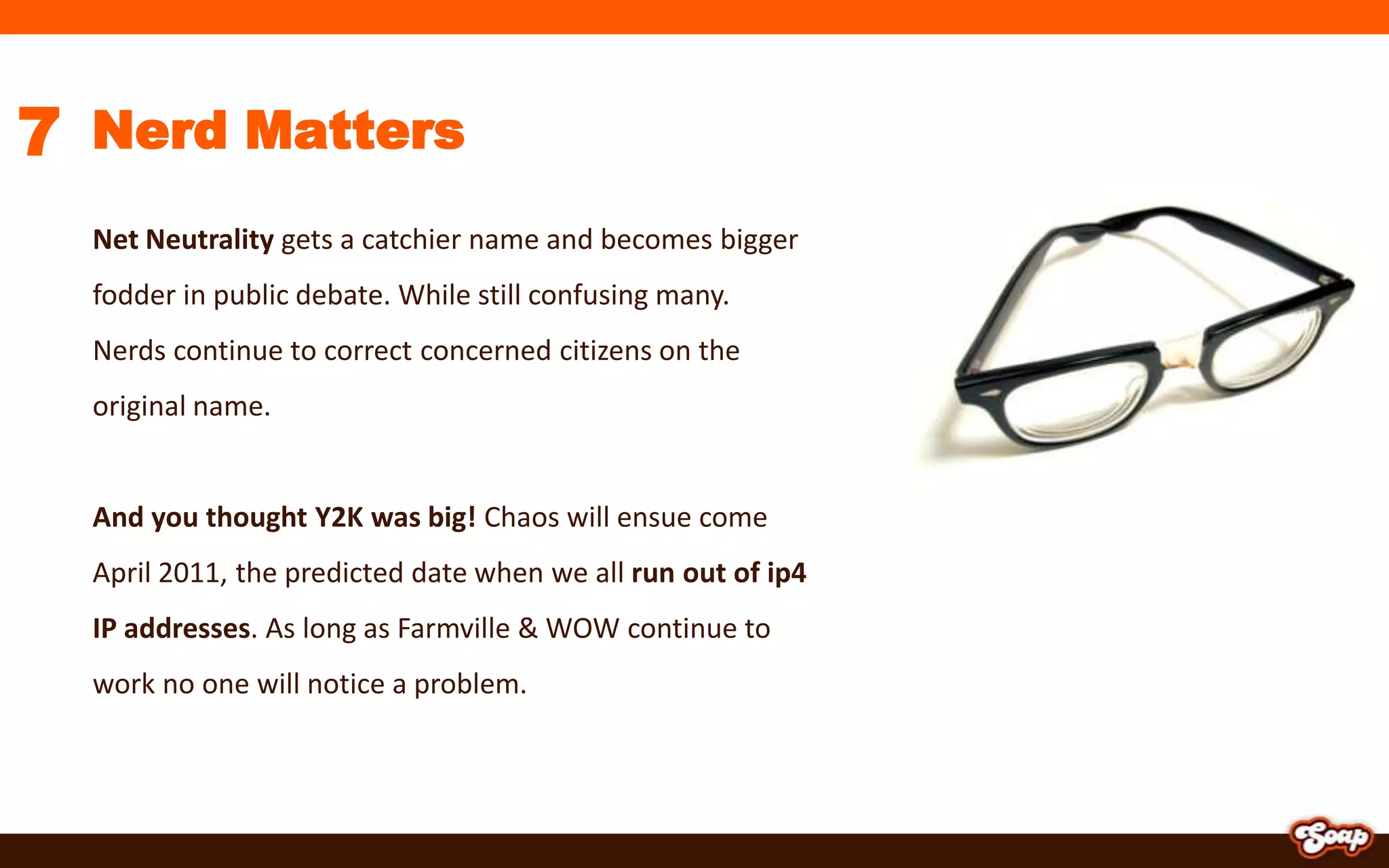 7 Nerd Matters

Net Neutrality gets a catchier name and becomes bigger fodder in public debate. While still confusing many. Nerds continue to correct concerned citizens on the original name.

And you thought Y2K was big! Chaos will ensue come April 2011, the predicted date when we all run out of ip4 IP addresses. As long as Farmville & WOW continue to work no one will notice a problem.

Soap